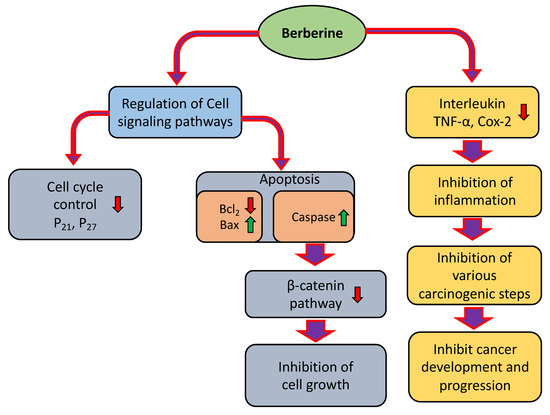 Berberine

Regulation of Cell signaling pathways

Cell cycle control
$P_{21}$, $P_{27}$

Apoptosis

$Bcl_2$
Bax

Caspase

β-catenin pathway

Inhibition of cell growth

Interleukin
TNF-α, Cox-2

Inhibition of inflammation

Inhibition of various carcinogenic steps

Inhibit cancer development and progression